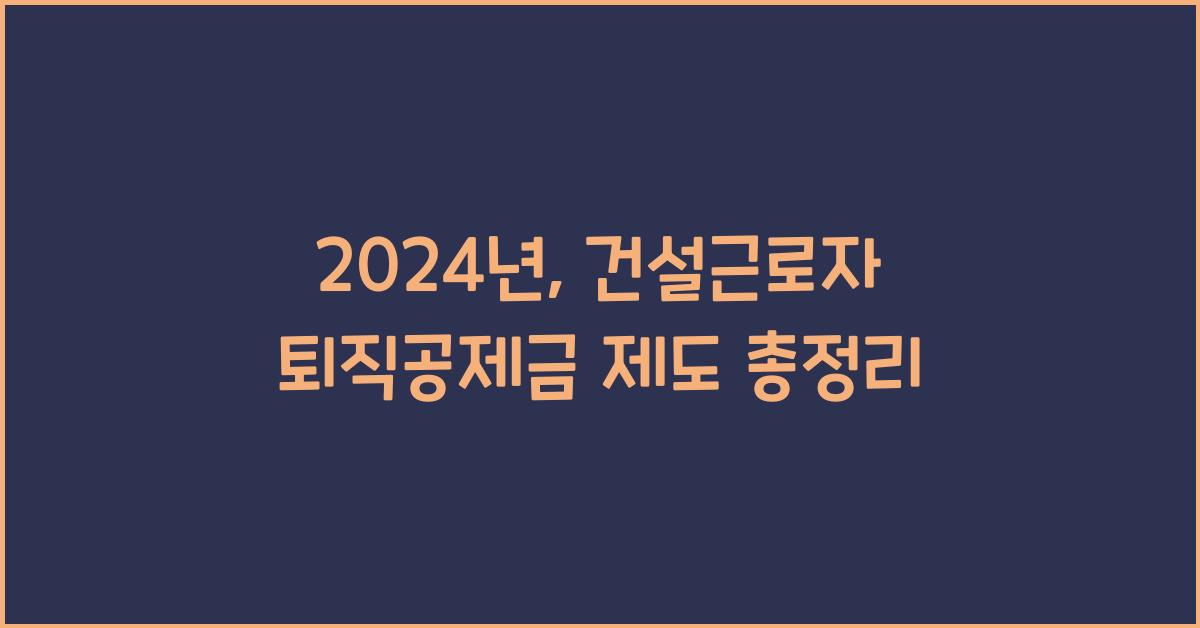 2024년, 건설근로자
퇴직공제금 제도 총정리